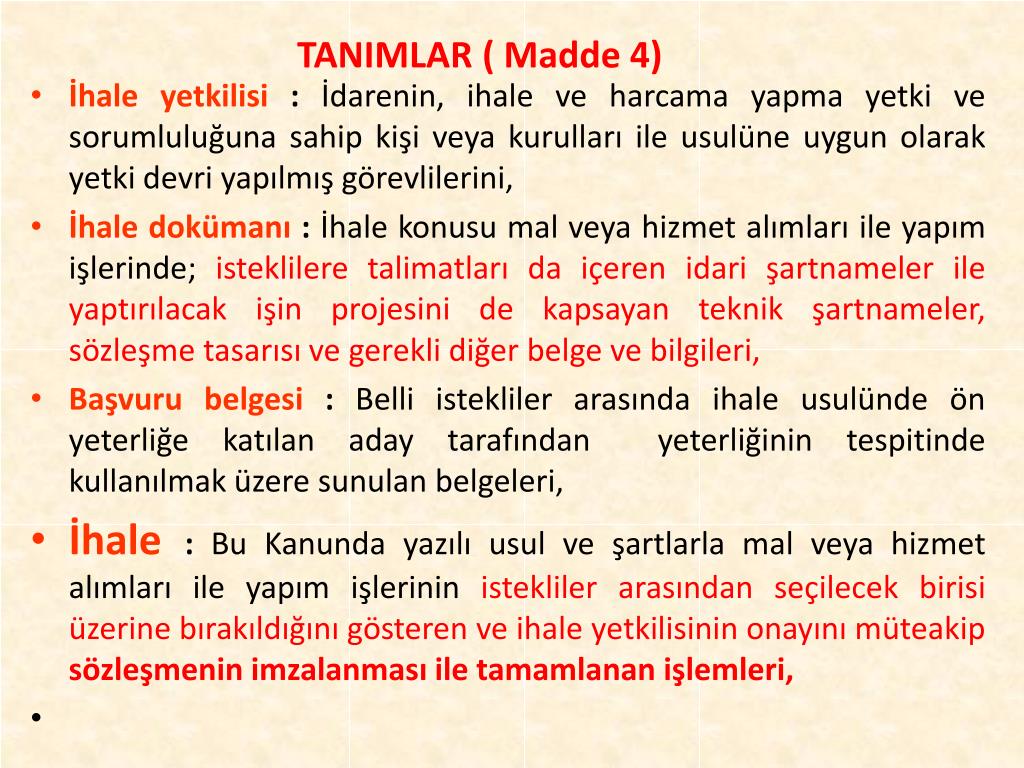 TANIMLAR ( Madde 4)

• İhale yetkilisi : İdarenin, ihale ve harcama yapma yetki ve sorumluluğuna sahip kişi veya kurulları ile usulüne uygun olarak yetki devri yapılmış görevlilerini,

• İhale dokümanı : İhale konusu mal veya hizmet alımları ile yapım işlerinde; isteklilere talimatları da içeren idari şartnameler ile yaptırılacak işin projesini de kapsayan teknik şartnameler, sözleşme tasarısı ve gerekli diğer belge ve bilgileri,

• Başvuru belgesi : Belli istekliler arasında ihale usulünde ön yeterliğe katılan aday tarafından yeterliğinin tespitinde kullanılmak üzere sunulan belgeleri,

• İhale : Bu Kanunda yazılı usul ve şartlarla mal veya hizmet alımları ile yapım işlerinin istekliler arasından seçilecek birisi üzerine bırakıldığını gösteren ve ihale yetkilisinin onayını müteakip sözleşmenin imzalanması ile tamamlanan işlemleri,

•